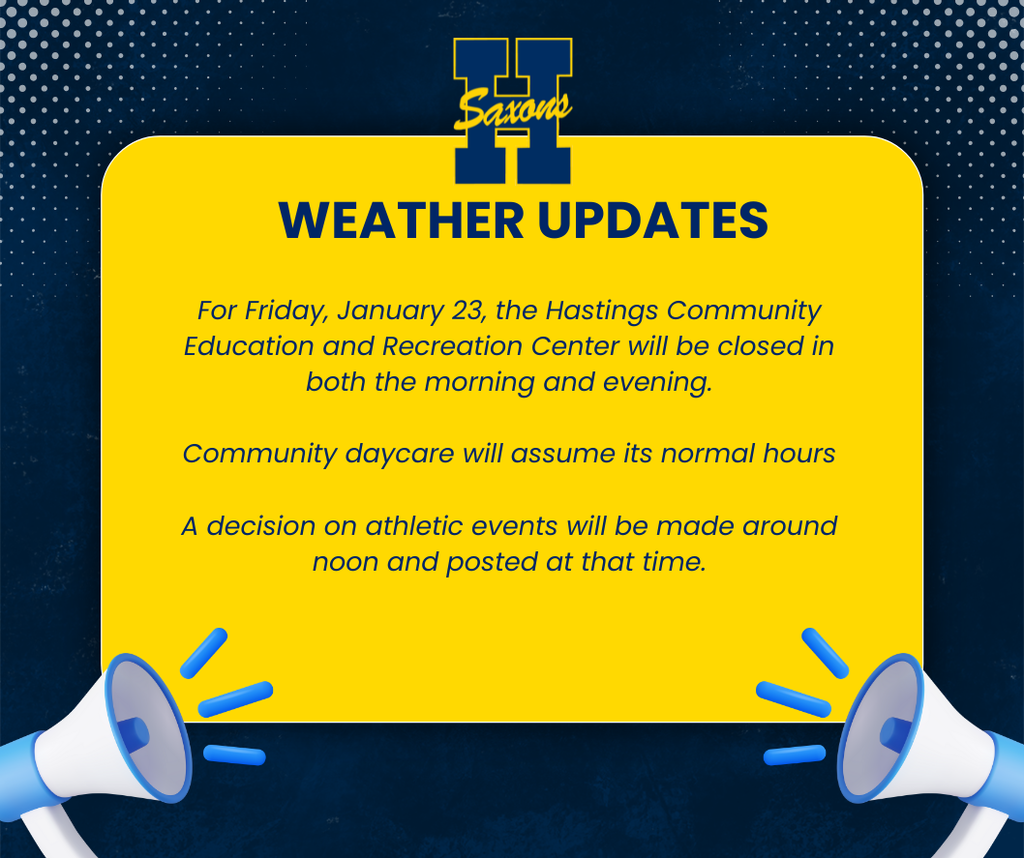 H Saxons

WEATHER UPDATES

For Friday, January 23, the Hastings Community Education and Recreation Center will be closed in both the morning and evening.

Community daycare will assume its normal hours

A decision on athletic events will be made around noon and posted at that time.